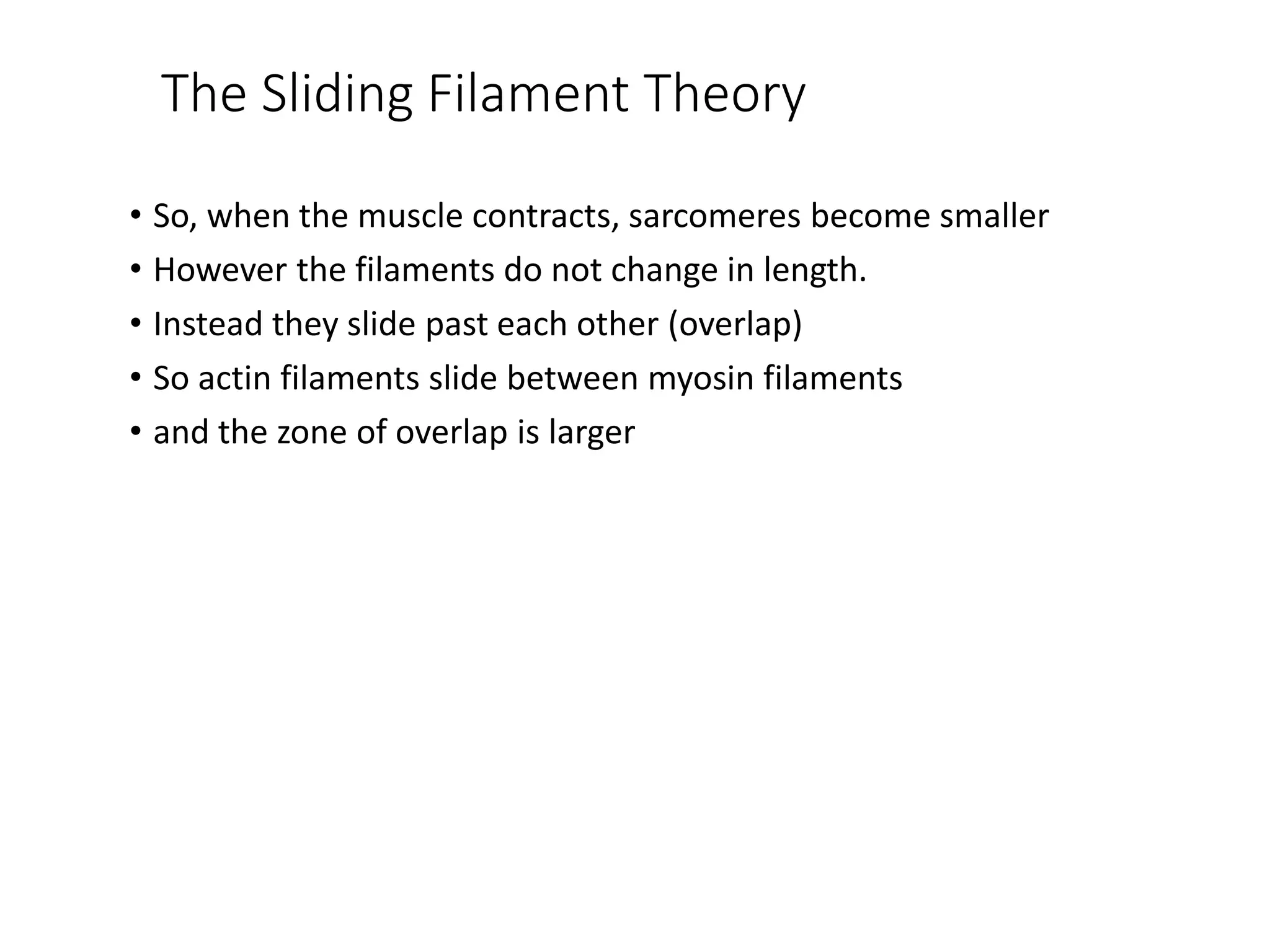 The Sliding Filament Theory

• So, when the muscle contracts, sarcomeres become smaller
• However the filaments do not change in length.
• Instead they slide past each other (overlap)
• So actin filaments slide between myosin filaments
• and the zone of overlap is larger